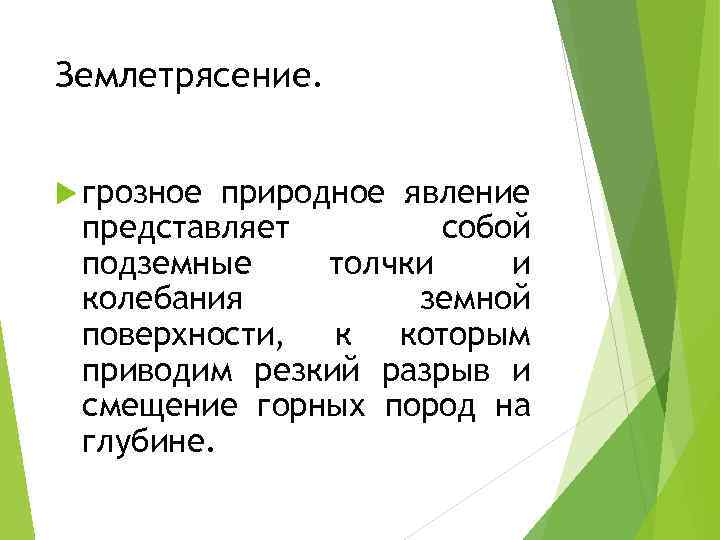 Землетрясение.

грозное природное явление представляет собой подземные толчки и колебания земной поверхности, к которым приводим резкий разрыв и смещение горных пород на глубине.